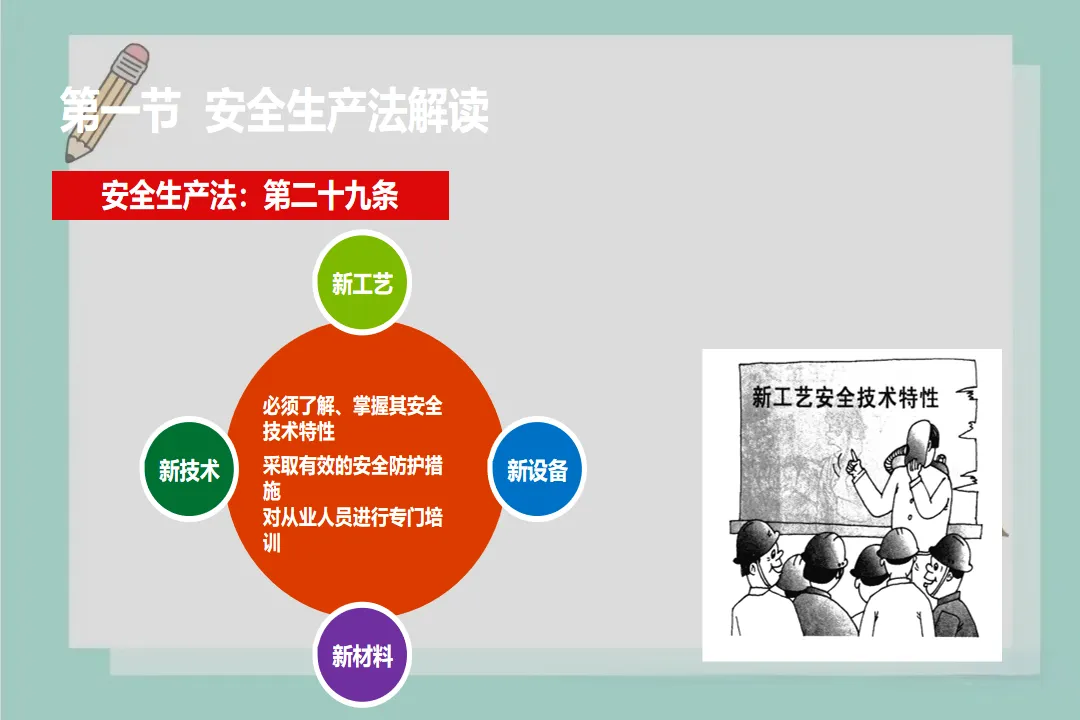 第一节 安全生产法解读

安全生产法：第二十九条

新工艺

新技术

必须了解、掌握其安全技术特性
采取有效的安全防护措施
对从业人员进行专门培训

新设备

新材料

新工艺安全技术特性